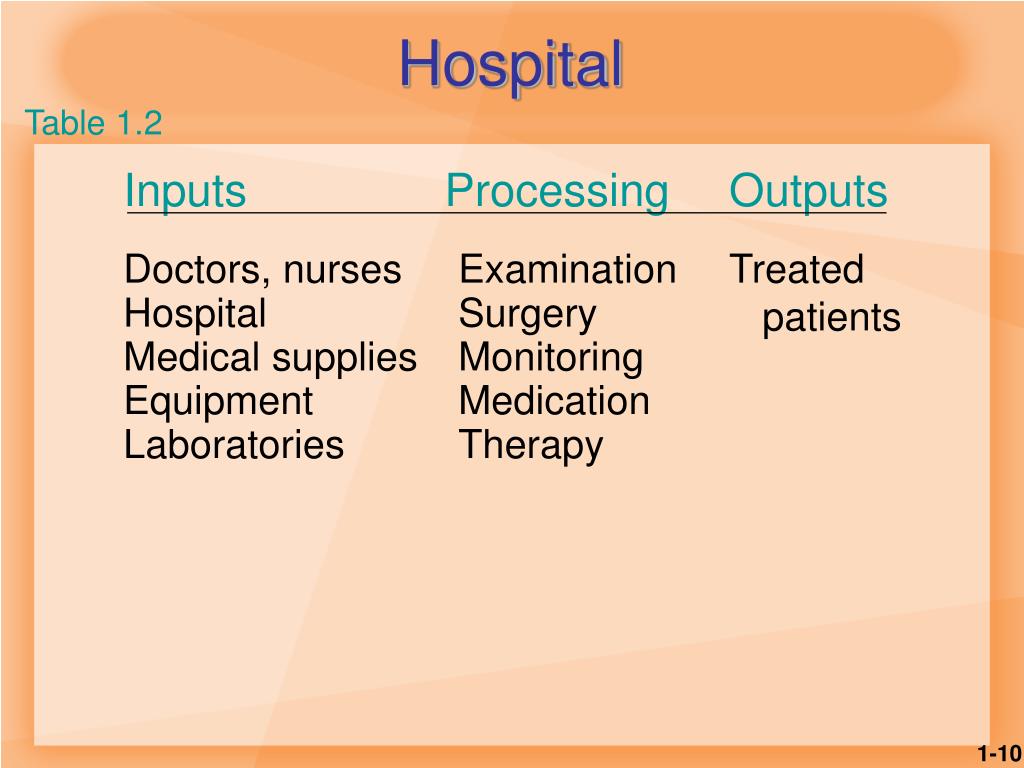 Hospital

Table 1.2

| Inputs | Processing | Outputs |
|---|---|---|
| Doctors, nurses | Examination | Treated patients |
| Hospital | Surgery | |
| Medical supplies | Monitoring | |
| Equipment | Medication | |
| Laboratories | Therapy | |

1-10